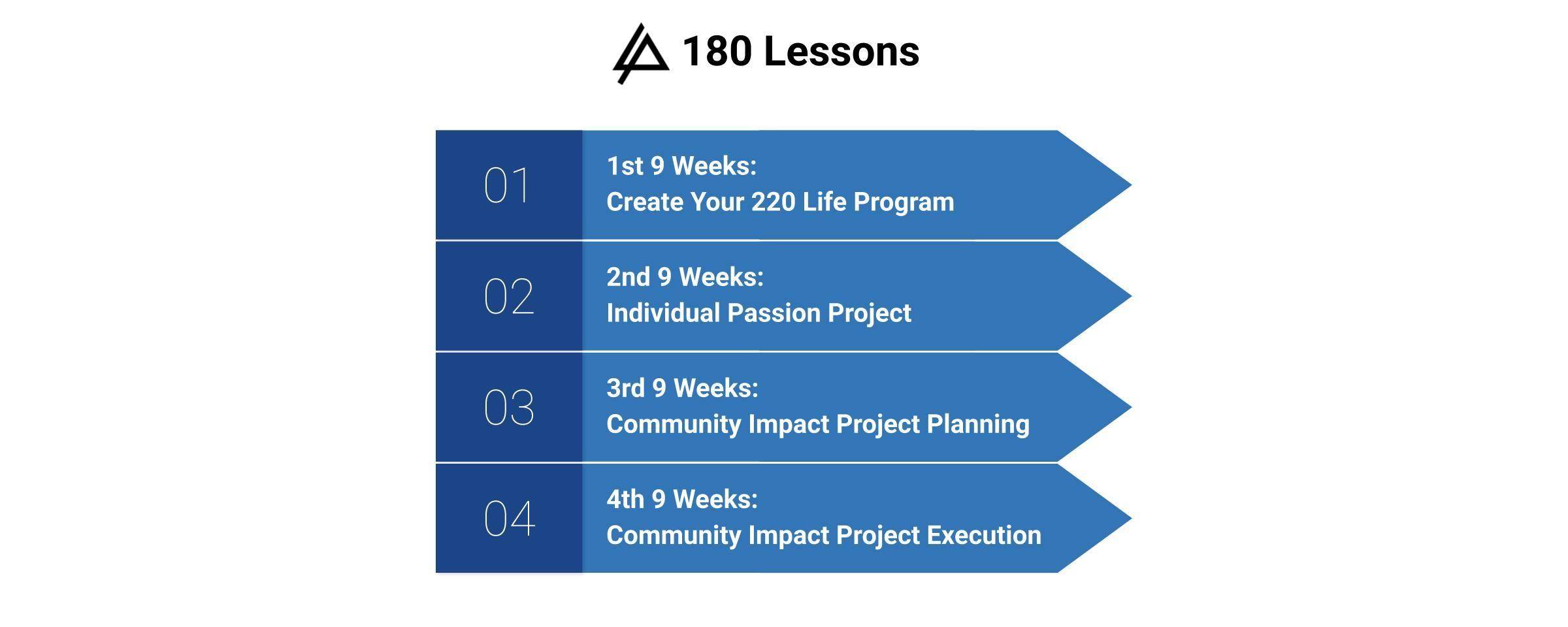 180 Lessons

01 1st 9 Weeks:
Create Your 220 Life Program

02 2nd 9 Weeks:
Individual Passion Project

03 3rd 9 Weeks:
Community Impact Project Planning

04 4th 9 Weeks:
Community Impact Project Execution